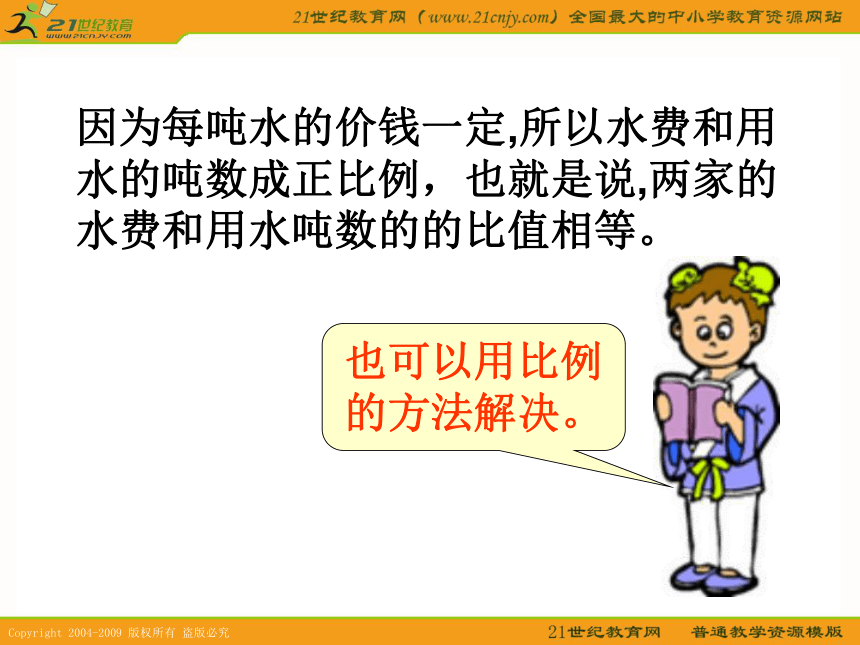 21世纪教育
www.21cnjy.com

21世纪教育网（www.21cnjy.com）全国最大的中小学教育资源网站

因为每吨水的价钱一定,所以水费和用水的吨数成正比例，也就是说,两家的水费和用水吨数的的比值相等。

也可以用比例的方法解决。

Copyright 2004-2009 版权所有 盗版必究

21世纪教育网　普通教学资源模版